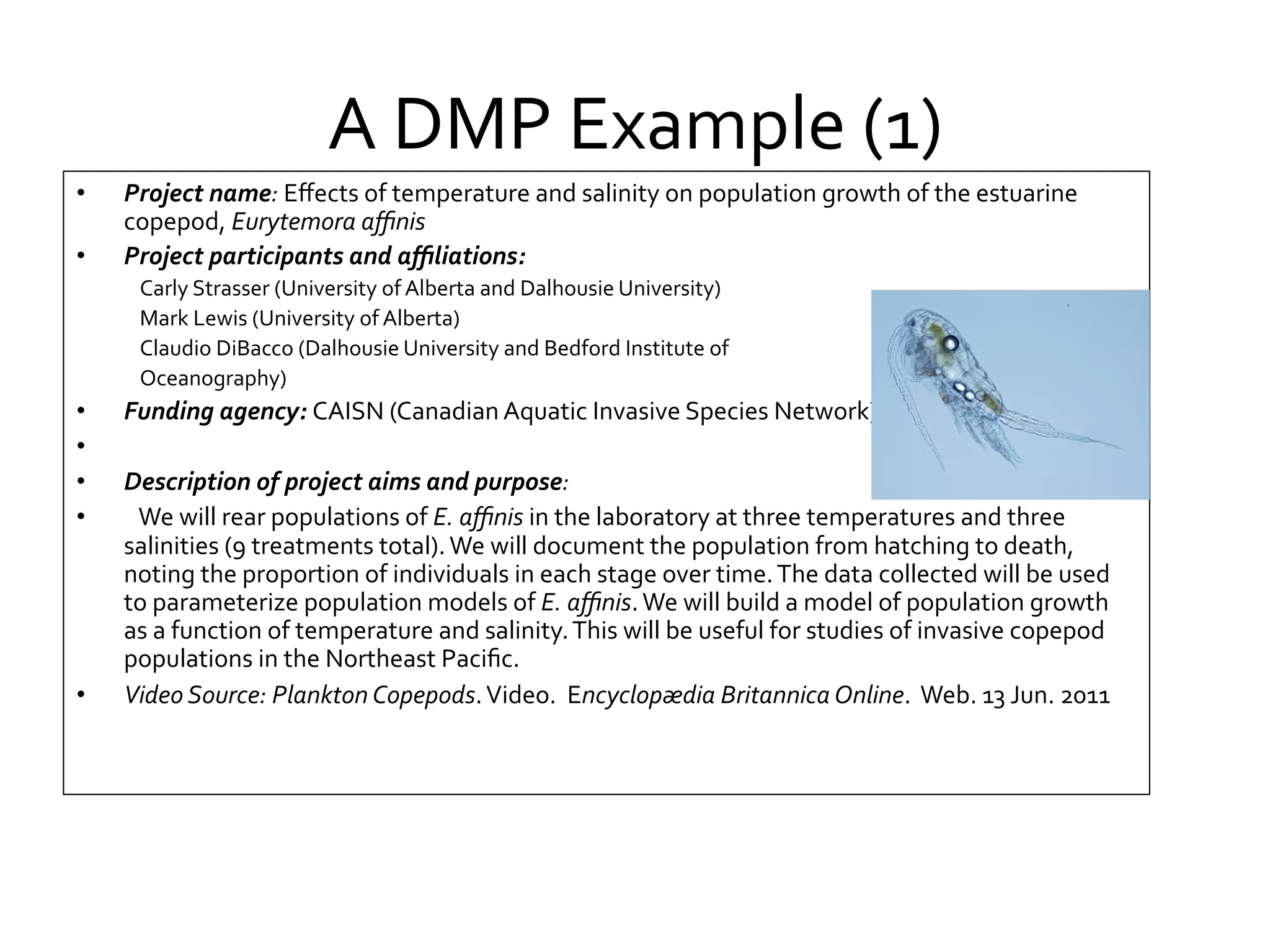 A DMP Example (1)

• Project name: Effects of temperature and salinity on population growth of the estuarine copepod, Eurytemora affinis
• Project participants and affiliations:
Carly Strasser (University of Alberta and Dalhousie University)
Mark Lewis (University of Alberta)
Claudio DiBacco (Dalhousie University and Bedford Institute of Oceanography)
• Funding agency: CAISN (Canadian Aquatic Invasive Species Network)
•
• Description of project aims and purpose:
• We will rear populations of E. affinis in the laboratory at three temperatures and three salinities (9 treatments total). We will document the population from hatching to death, noting the proportion of individuals in each stage over time. The data collected will be used to parameterize population models of E. affinis. We will build a model of population growth as a function of temperature and salinity. This will be useful for studies of invasive copepod populations in the Northeast Pacific.
• Video Source: Plankton Copepods. Video. Encyclopædia Britannica Online. Web. 13 Jun. 2011